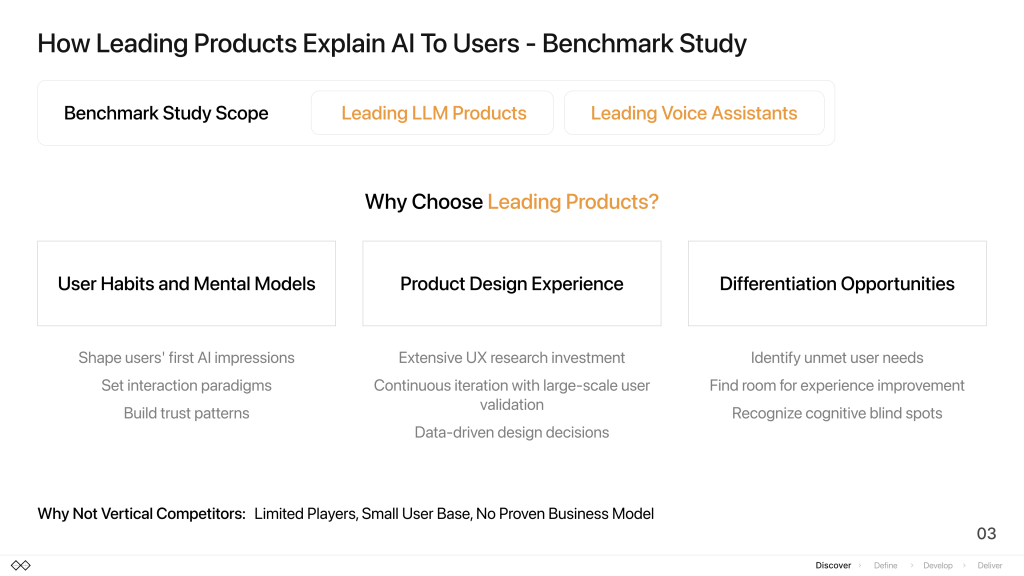 How Leading Products Explain AI To Users - Benchmark Study

Benchmark Study Scope

Leading LLM Products

Leading Voice Assistants

Why Choose Leading Products?

User Habits and Mental Models

Shape users' first AI impressions
Set interaction paradigms
Build trust patterns

Product Design Experience

Extensive UX research investment
Continuous iteration with large-scale user validation
Data-driven design decisions

Differentiation Opportunities

Identify unmet user needs
Find room for experience improvement
Recognize cognitive blind spots

Why Not Vertical Competitors: Limited Players, Small User Base, No Proven Business Model

03

Discover › Define › Develop › Deliver